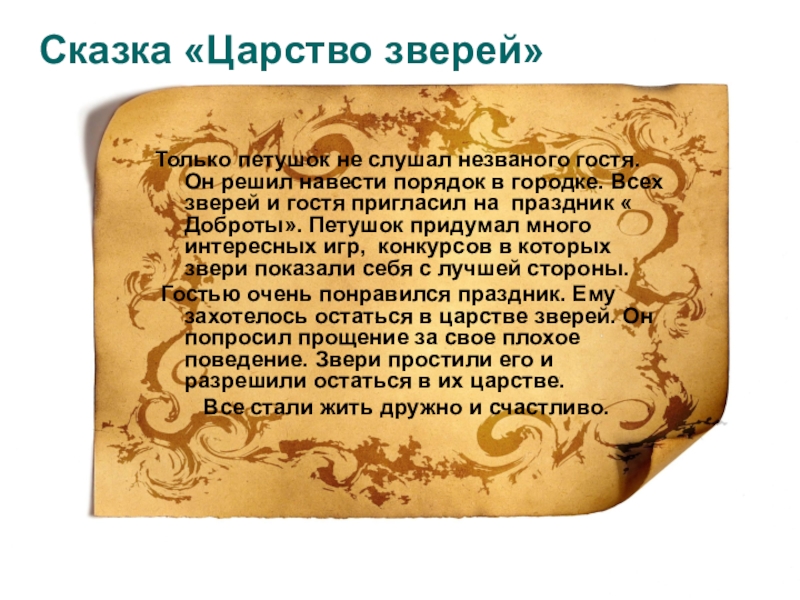 Сказка «Царство зверей»

Только петушок не слушал незваного гостя. Он решил навести порядок в городке. Всех зверей и гостя пригласил на праздник « Доброты». Петушок придумал много интересных игр, конкурсов в которых звери показали себя с лучшей стороны.

Гостью очень понравился праздник. Ему захотелось остаться в царстве зверей. Он попросил прощение за свое плохое поведение. Звери простили его и разрешили остаться в их царстве.

Все стали жить дружно и счастливо.